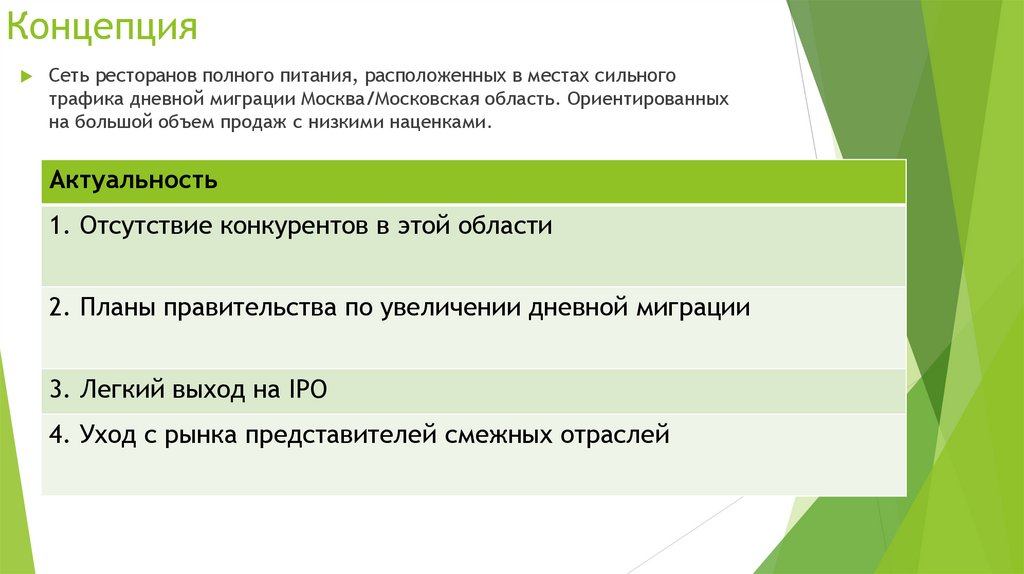 Концепция

Сеть ресторанов полного питания, расположенных в местах сильного трафика дневной миграции Москва/Московская область. Ориентированных на большой объем продаж с низкими наценками.

| Актуальность |
|---|
| 1. Отсутствие конкурентов в этой области |
| 2. Планы правительства по увеличении дневной миграции |
| 3. Легкий выход на IPO |
| 4. Уход с рынка представителей смежных отраслей |